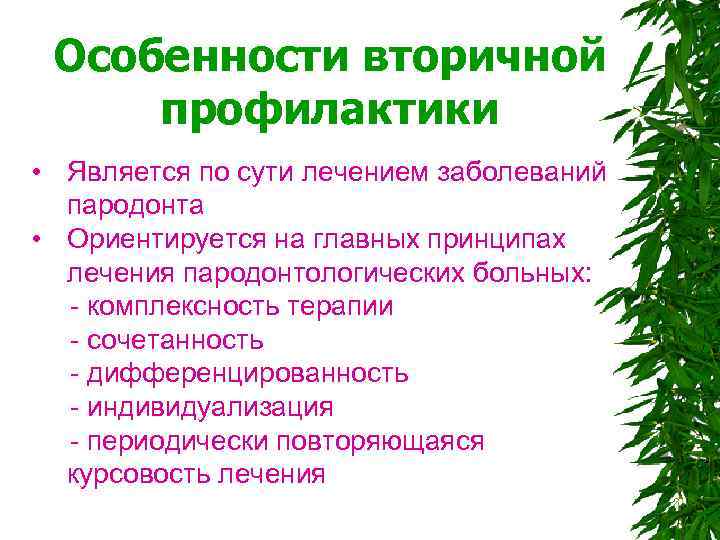 Особенности вторичной профилактики

• Является по сути лечением заболеваний пародонта
• Ориентируется на главных принципах лечения пародонтологических больных:
- комплексность терапии
- сочетанность
- дифференцированность
- индивидуализация
- периодически повторяющаяся курсовость лечения